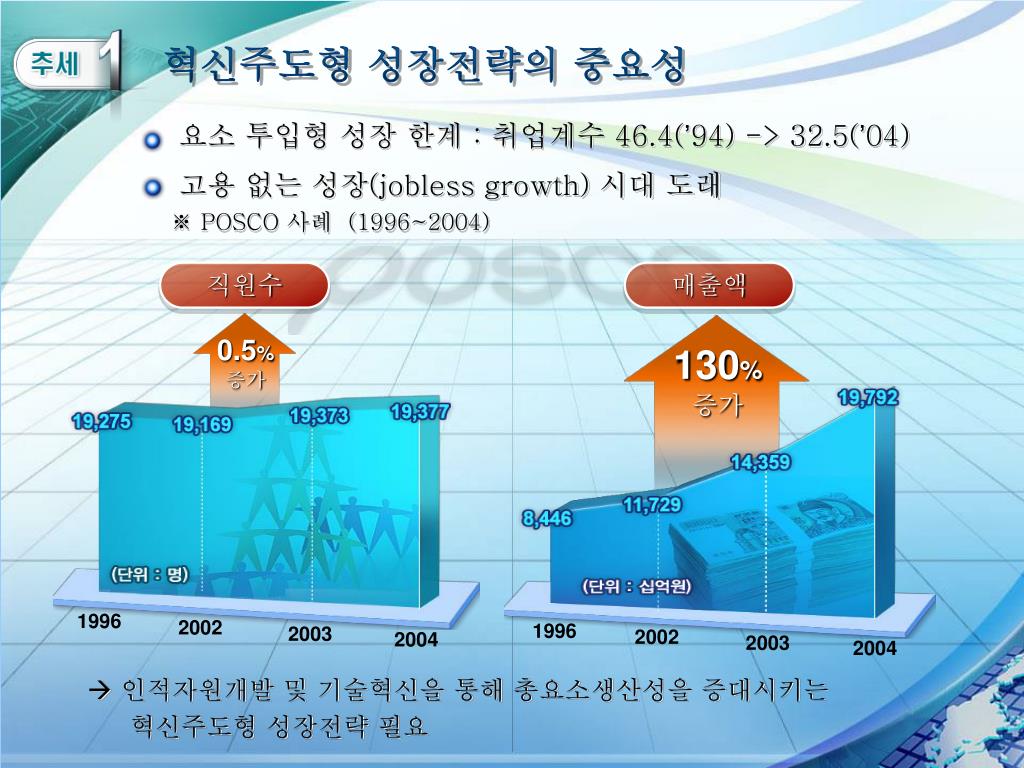 추세 1

혁신주도형 성장전략의 중요성

요소 투입형 성장 한계 : 취업계수 46.4('94) -> 32.5('04)

고용 없는 성장(jobless growth) 시대 도래

※ POSCO 사례 (1996~2004)

직원수

0.5% 증가

19,275
19,169
19,373
19,377

(단위 : 명)

1996
2002
2003
2004

매출액

130% 증가

8,446
11,729
14,359
19,792

(단위 : 십억원)

1996
2002
2003
2004

→ 인적자원개발 및 기술혁신을 통해 총요소생산성을 증대시키는 혁신주도형 성장전략 필요